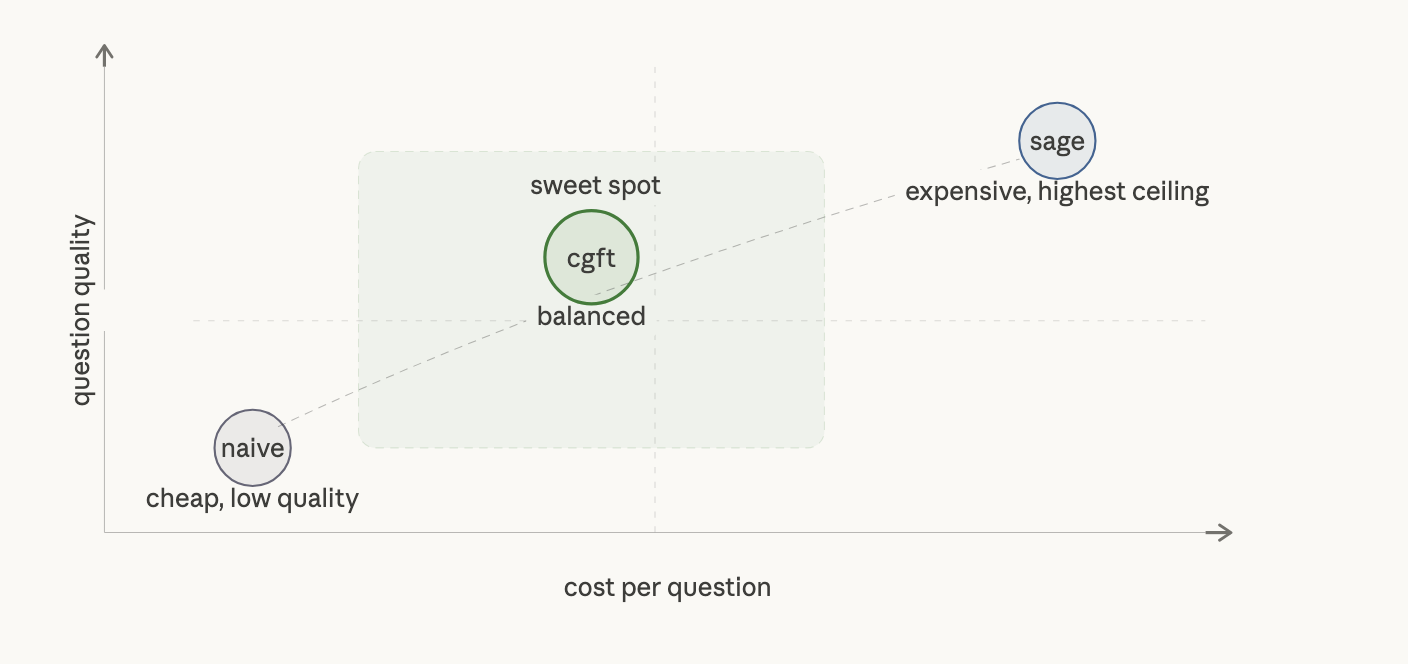 question quality

sage

expensive, highest ceiling

sweet spot

cgft

balanced

naive

cheap, low quality

cost per question